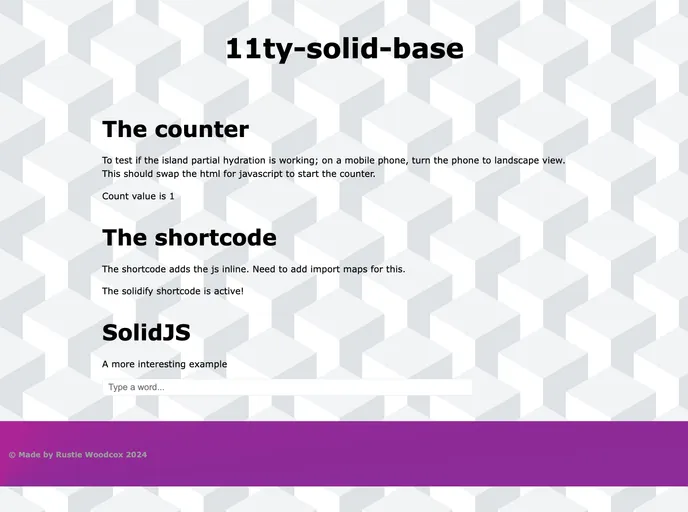 11ty-solid-base

The counter

To test if the island partial hydration is working; on a mobile phone, turn the phone to landscape view. This should swap the html for javascript to start the counter.

Count value is 1

The shortcode

The shortcode adds the js inline. Need to add import maps for this.

The solidify shortcode is active!

SolidJS

A more interesting example

Type a word...

© Made by Rustie Woodcox 2024